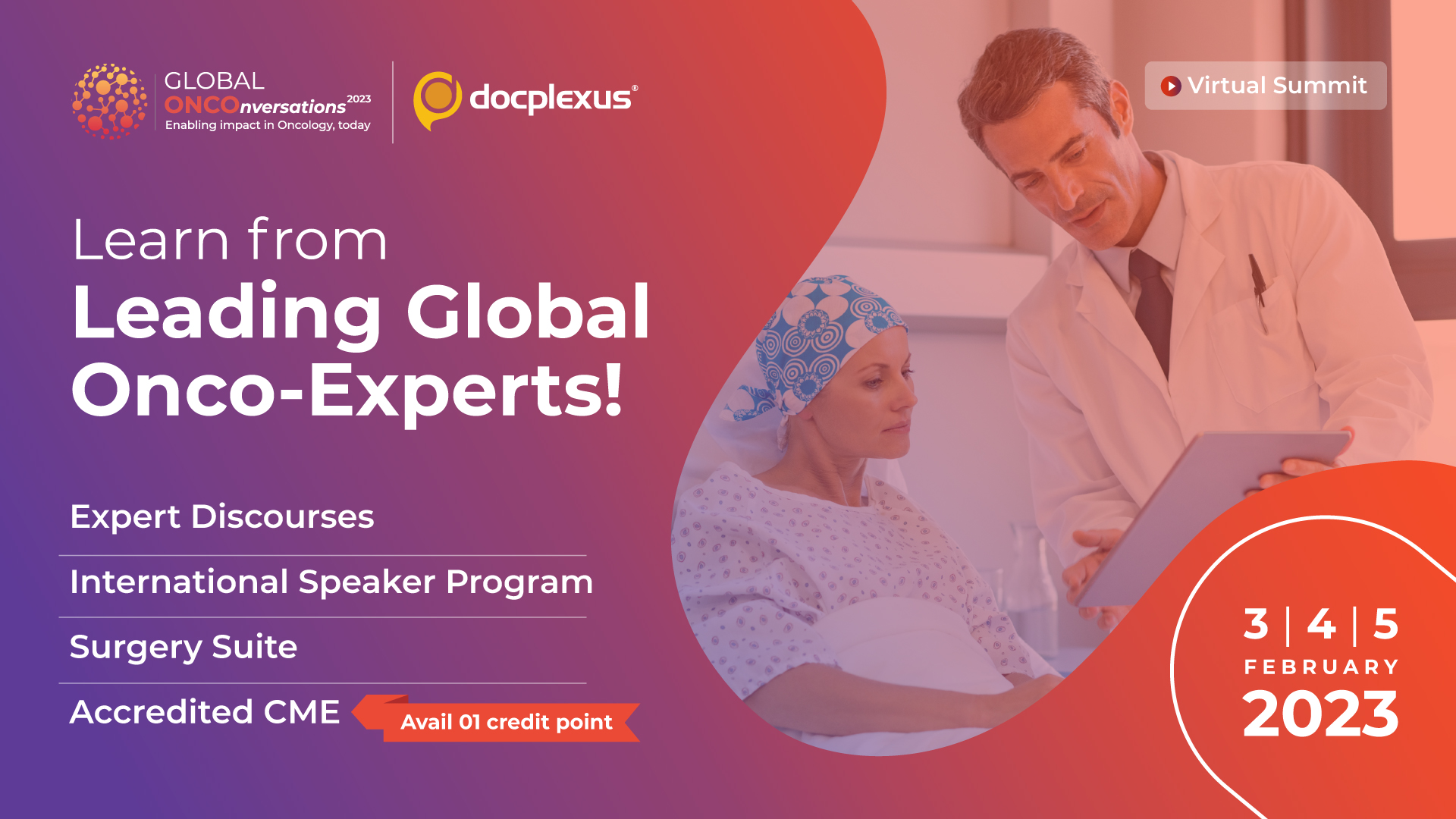 GLOBAL ONCOnversations 2023
Enabling impact in Oncology, today

docplexus®

Virtual Summit

Learn from
Leading Global Onco-Experts!

Expert Discourses

International Speaker Program

Surgery Suite

Accredited CME

Avail 01 credit point

3 | 4 | 5
FEBRUARY
2023